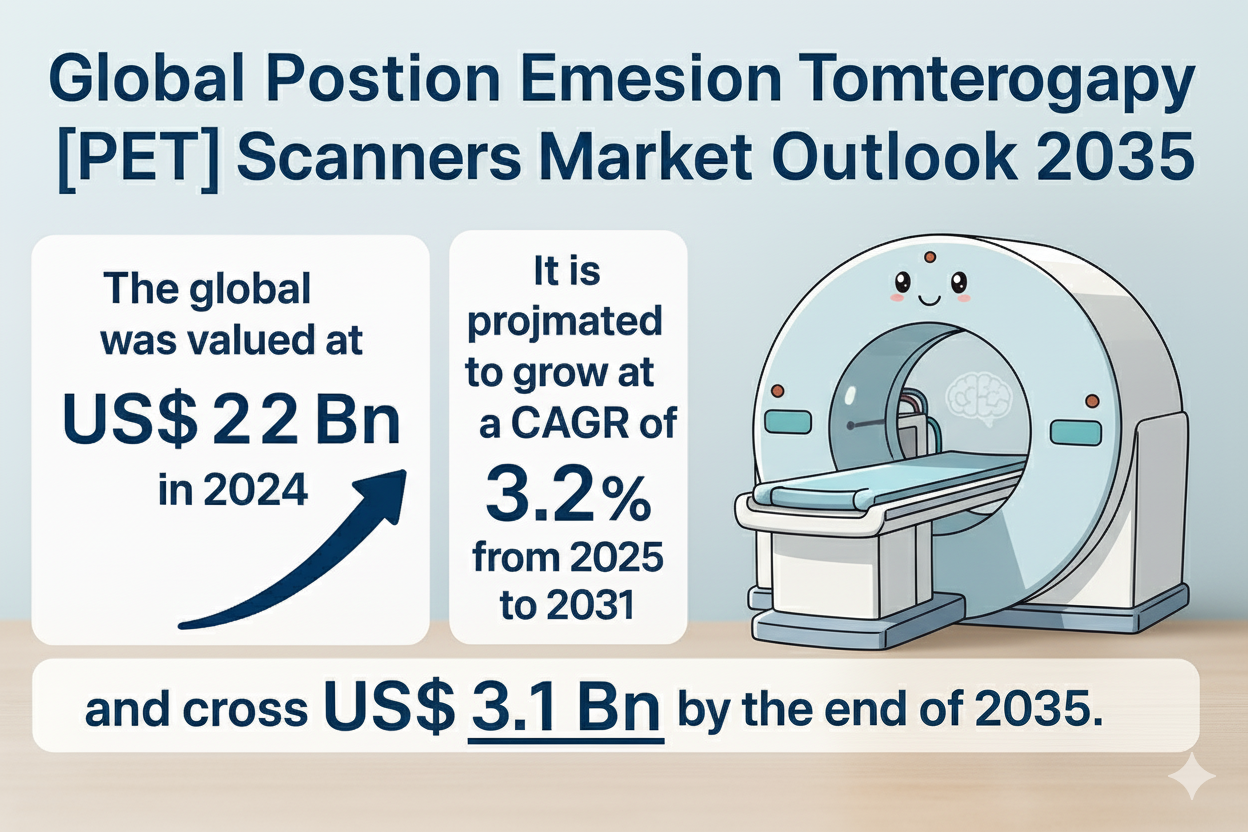 Global Postion Emesion Tomterogapy [PET] Scanners Market Outlook 2035

The global was valued at US$ 2 2 Bn in 2024

It is projmated to grow at a CAGR of 3.2% from 2025 to 2031

and cross US$ 3.1 Bn by the end of 2035.